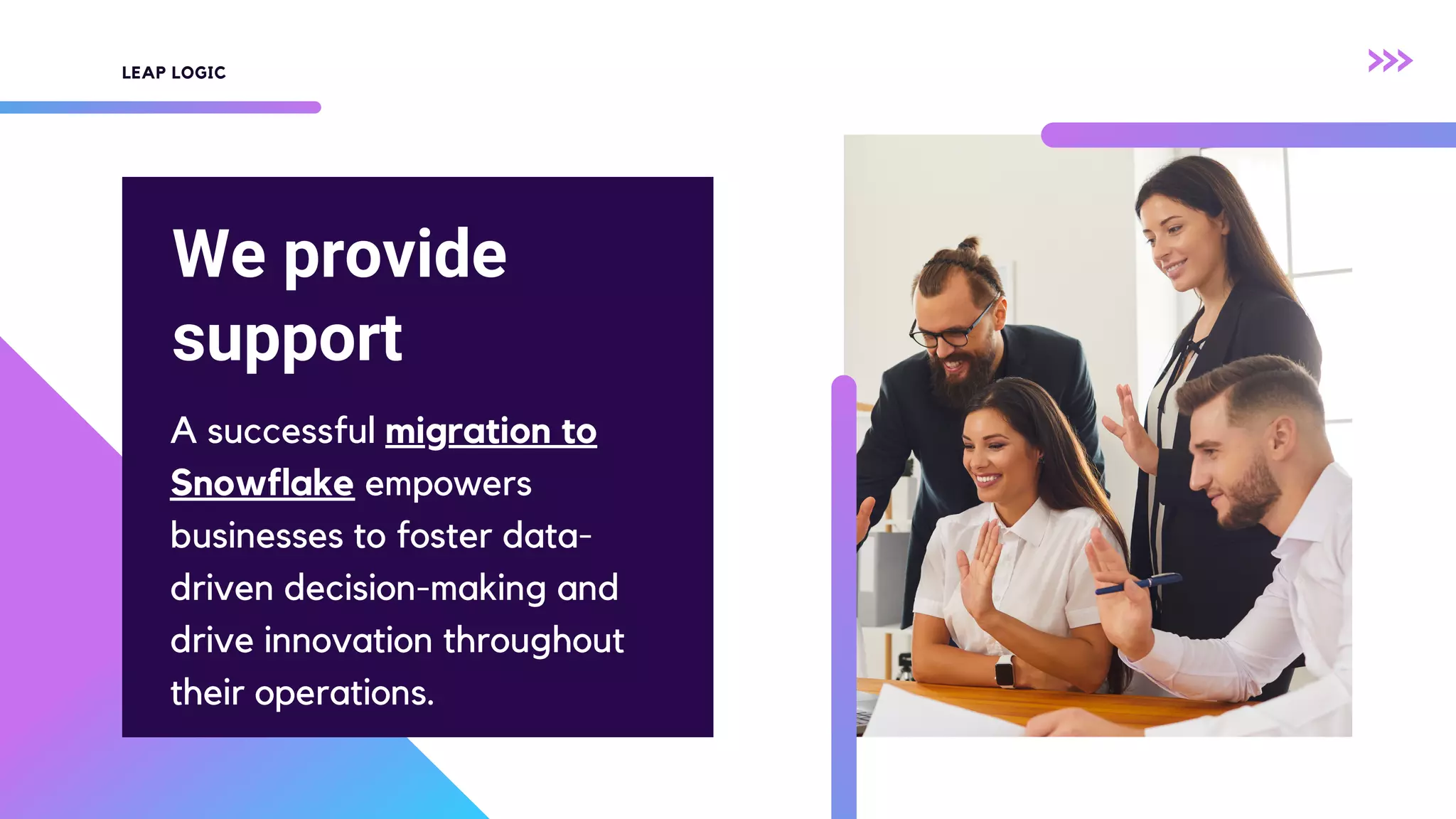 LEAP LOGIC

We provide support

A successful migration to Snowflake empowers businesses to foster data-driven decision-making and drive innovation throughout their operations.